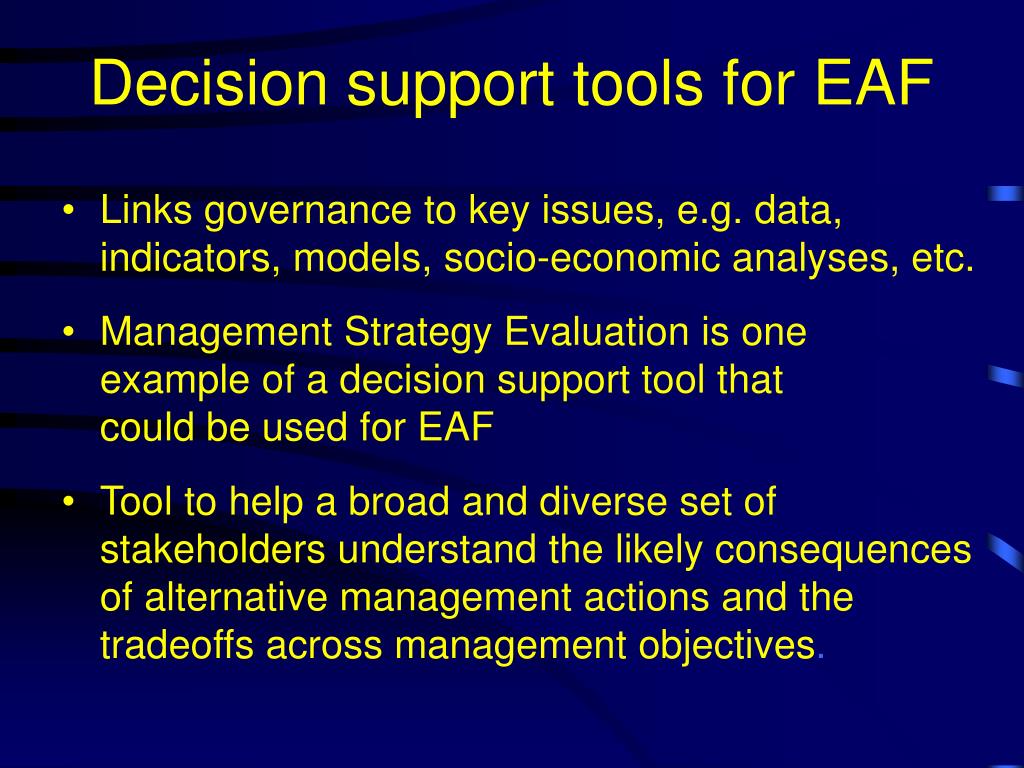 Decision support tools for EAF

• Links governance to key issues, e.g. data, indicators, models, socio-economic analyses, etc.

• Management Strategy Evaluation is one example of a decision support tool that could be used for EAF

• Tool to help a broad and diverse set of stakeholders understand the likely consequences of alternative management actions and the tradeoffs across management objectives.